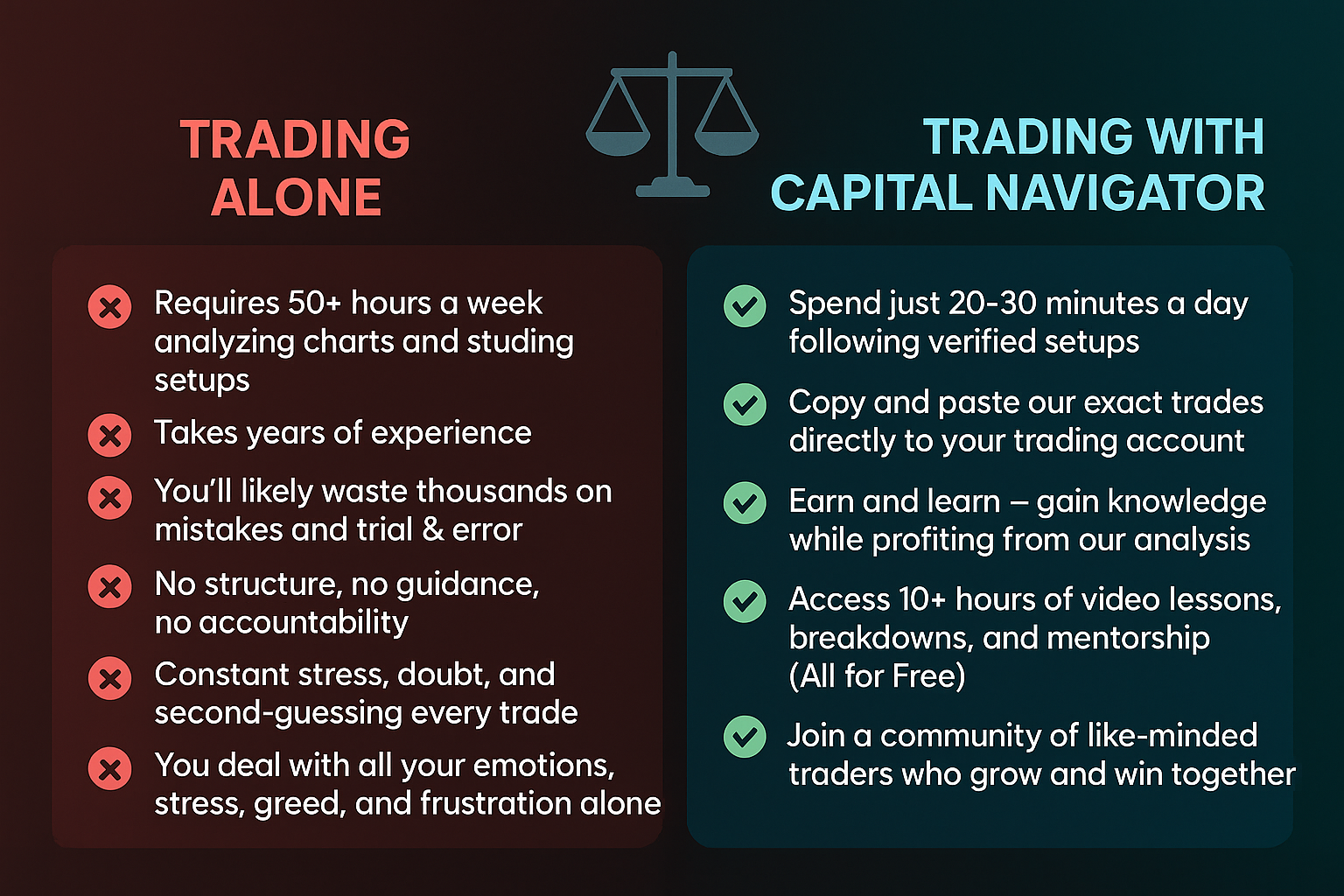 TRADING ALONE

Requires 50+ hours a week analyzing charts and studing setups

Takes years of experience

You'll likely waste thousands on mistakes and trial & error

No structure, no guidance, no accountability

Constant stress, doubt, and second-guessing every trade

You deal with all your emotions, stress, greed, and frustration alone

TRADING WITH CAPITAL NAVIGATOR

Spend just 20-30 minutes a day following verified setups

Copy and paste our exact trades directly to your trading account

Earn and learn – gain knowledge while profiting from our analysis

Access 10+ hours of video lessons, breakdowns, and mentorship (All for Free)

Join a community of like-minded traders who grow and win together